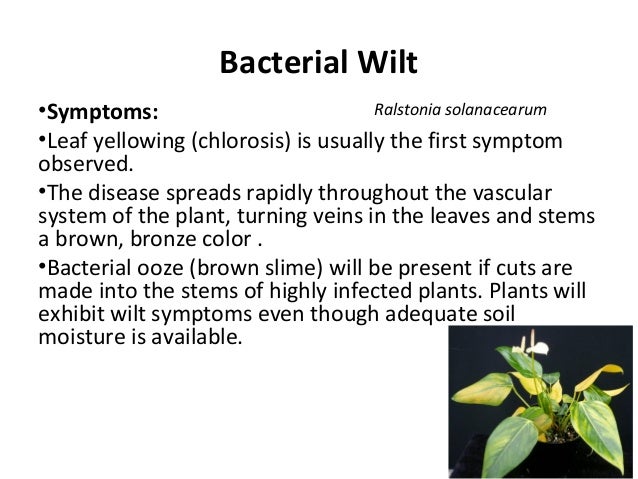 Bacterial Wilt

•Symptoms:

Ralstonia solanacearum

•Leaf yellowing (chlorosis) is usually the first symptom observed.

•The disease spreads rapidly throughout the vascular system of the plant, turning veins in the leaves and stems a brown, bronze color .

•Bacterial ooze (brown slime) will be present if cuts are made into the stems of highly infected plants. Plants will exhibit wilt symptoms even though adequate soil moisture is available.